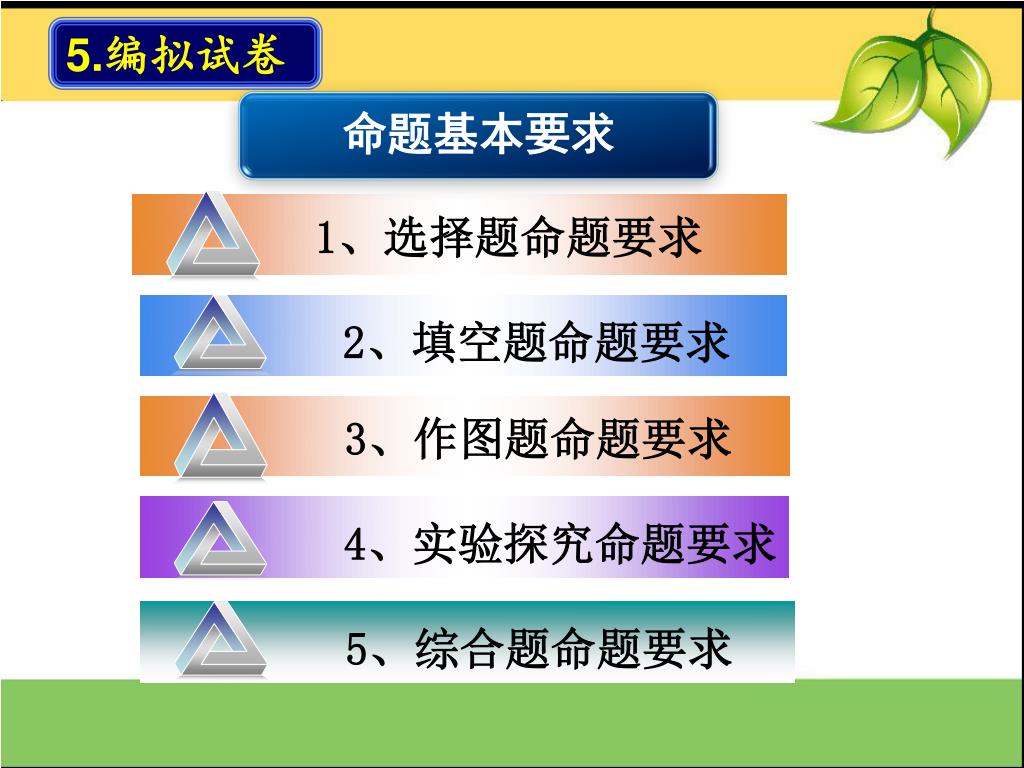 5.编拟试卷

命题基本要求

1、选择题命题要求

2、填空题命题要求

3、作图题命题要求

4、实验探究命题要求

5、综合题命题要求